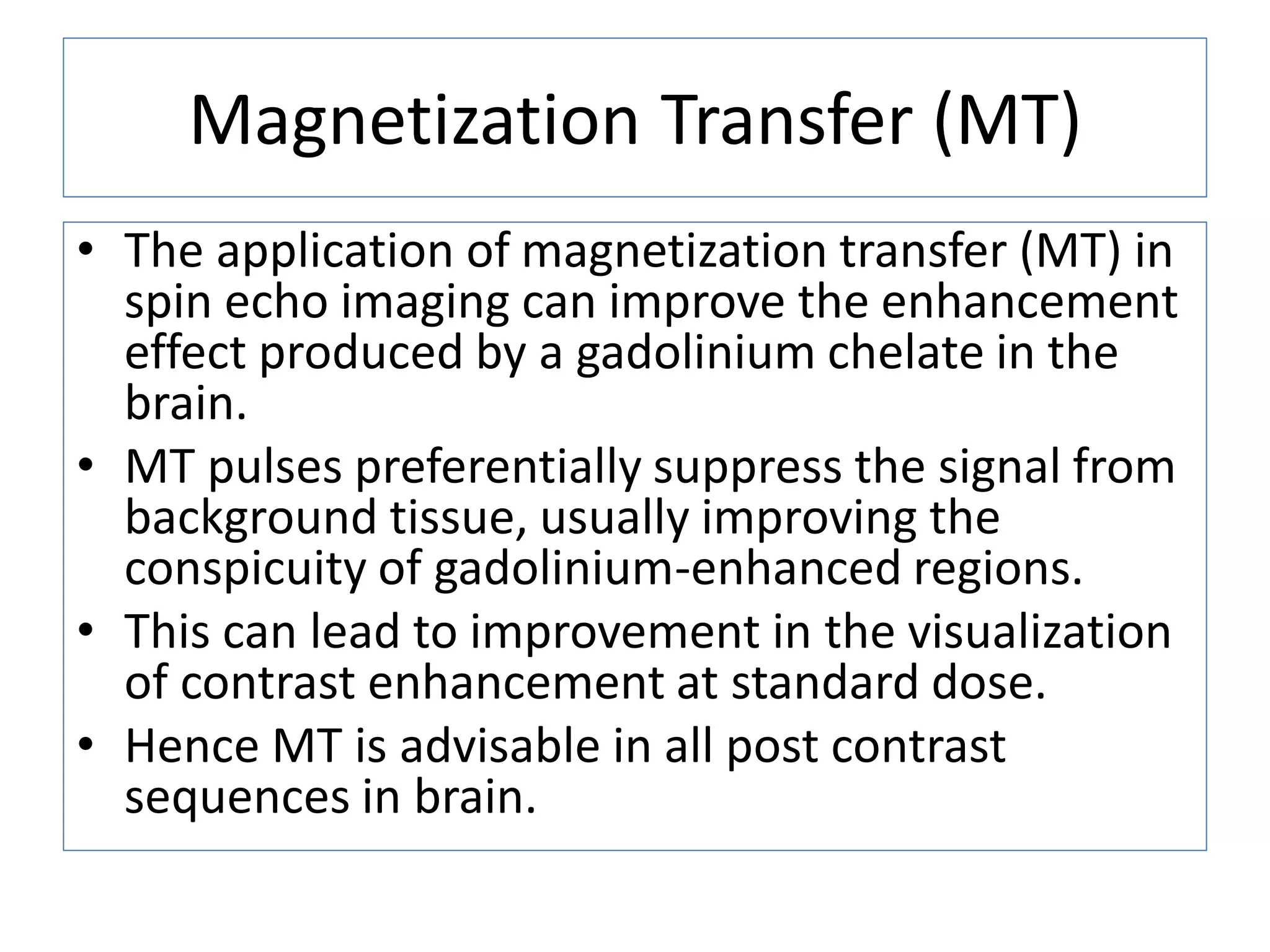 Magnetization Transfer (MT)

• The application of magnetization transfer (MT) in spin echo imaging can improve the enhancement effect produced by a gadolinium chelate in the brain.
• MT pulses preferentially suppress the signal from background tissue, usually improving the conspicuity of gadolinium-enhanced regions.
• This can lead to improvement in the visualization of contrast enhancement at standard dose.
• Hence MT is advisable in all post contrast sequences in brain.